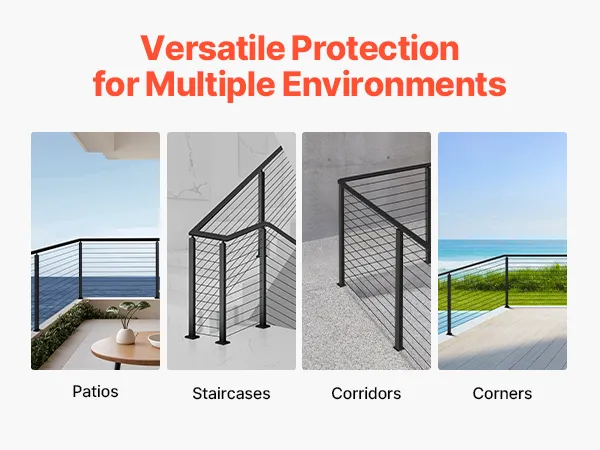 Versatile Protection for Multiple Environments

Patios

Staircases

Corridors

Corners